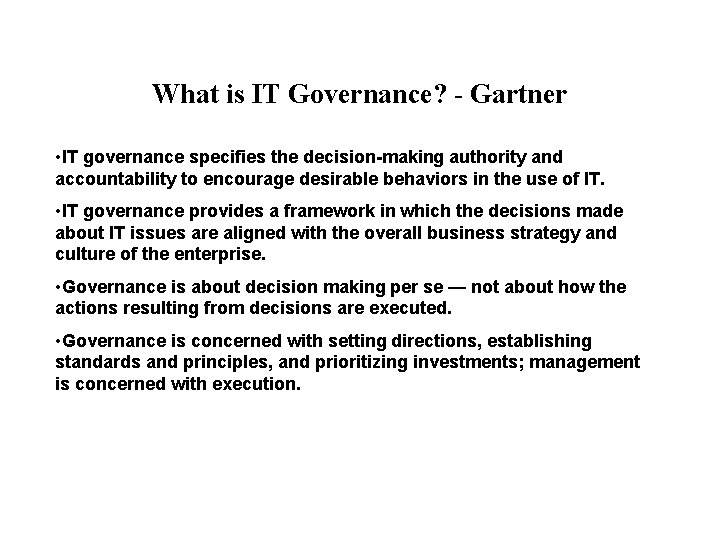 What is IT Governance? - Gartner

•IT governance specifies the decision-making authority and accountability to encourage desirable behaviors in the use of IT.

•IT governance provides a framework in which the decisions made about IT issues are aligned with the overall business strategy and culture of the enterprise.

•Governance is about decision making per se — not about how the actions resulting from decisions are executed.

•Governance is concerned with setting directions, establishing standards and principles, and prioritizing investments; management is concerned with execution.